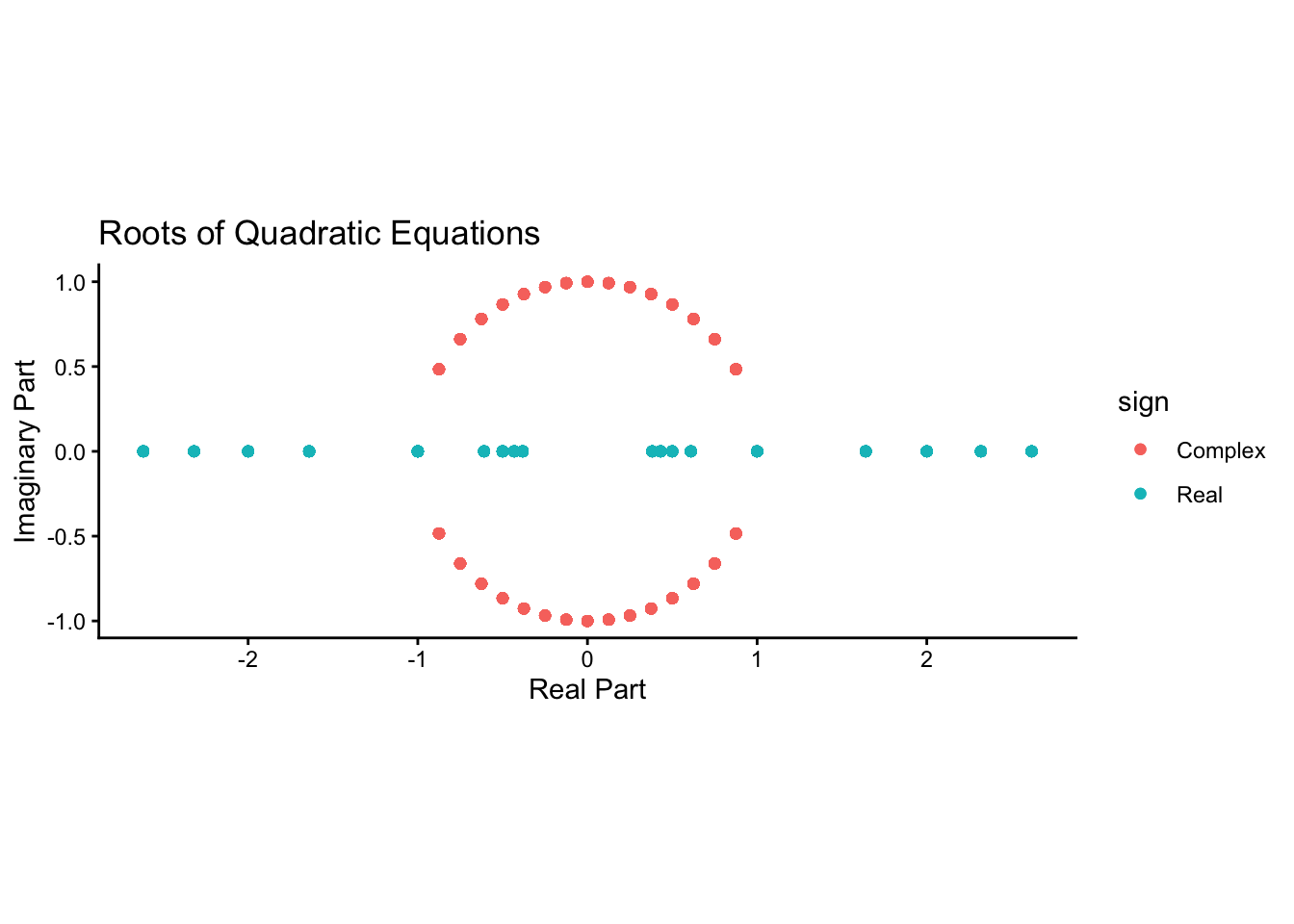 Roots of Quadratic Equations

Imaginary Part

1.0
0.5
0.0
-0.5
-1.0

-2
-1
0
1
2

Real Part

sign
Complex
Real